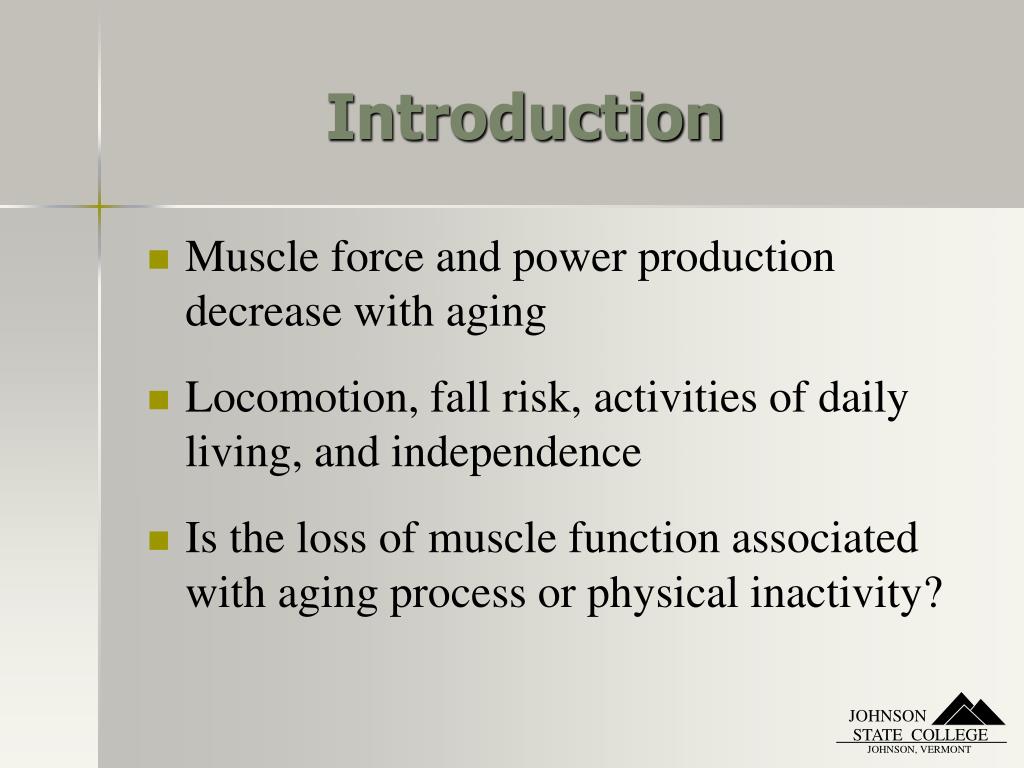 Introduction

- Muscle force and power production decrease with aging
- Locomotion, fall risk, activities of daily living, and independence
- Is the loss of muscle function associated with aging process or physical inactivity?

JOHNSON
STATE COLLEGE
JOHNSON, VERMONT